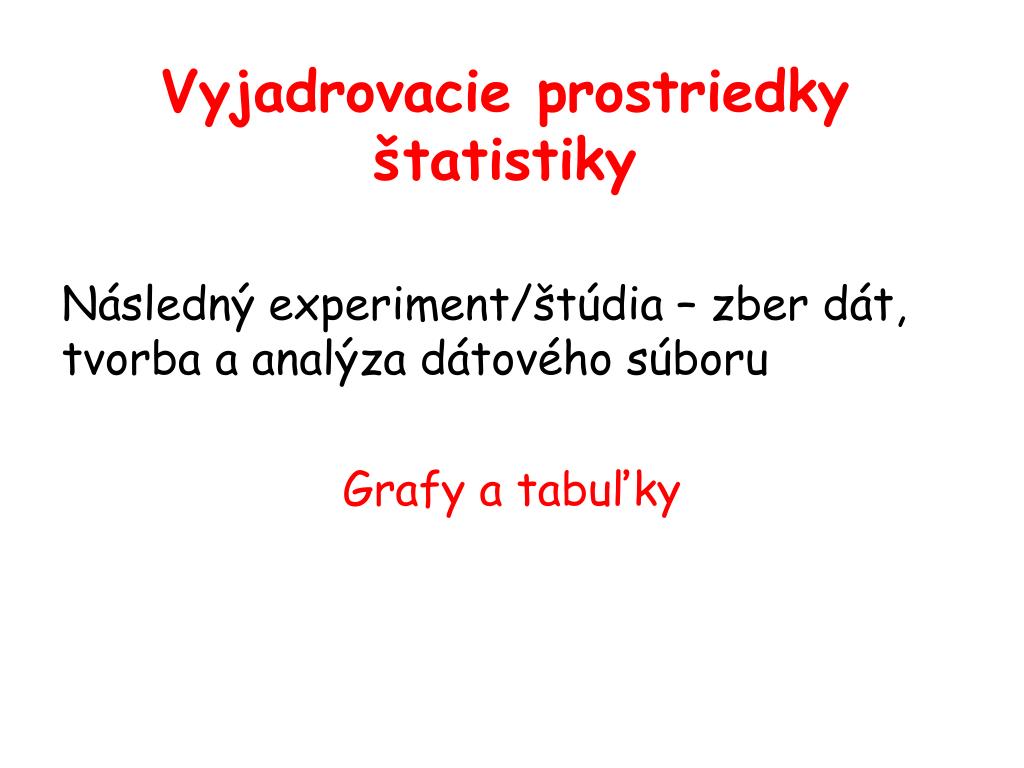 Vyjadrovacie prostriedky štatistiky

Následný experiment/štúdia – zber dát, tvorba a analýza dátového súboru

Grafy a tabuľky